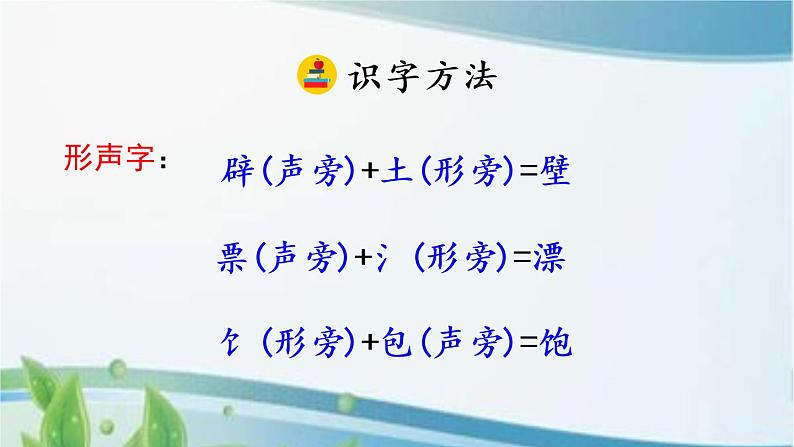 识字方法

形声字：

辟（声旁）+土（形旁）=壁

票（声旁）+氵（形旁）=漂

饣（形旁）+包（声旁）=饱